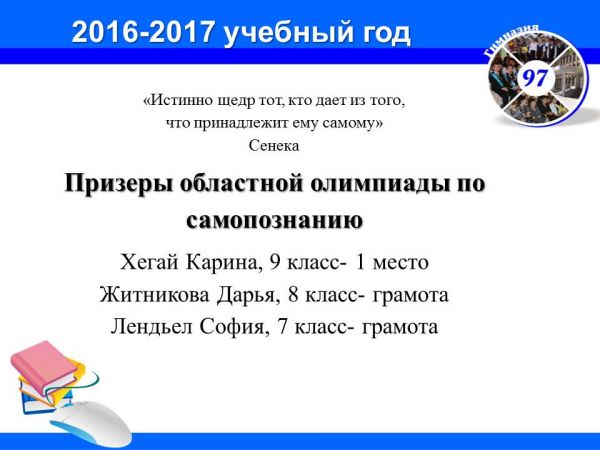 2016-2017 учебный год

Гимназия 97

«Истинно щедр тот, кто дает из того, что принадлежит ему самому»
Сенека

Призеры областной олимпиады по самопознанию

Хегай Карина, 9 класс- 1 место
Житникова Дарья, 8 класс- грамота
Лендьел София, 7 класс- грамота